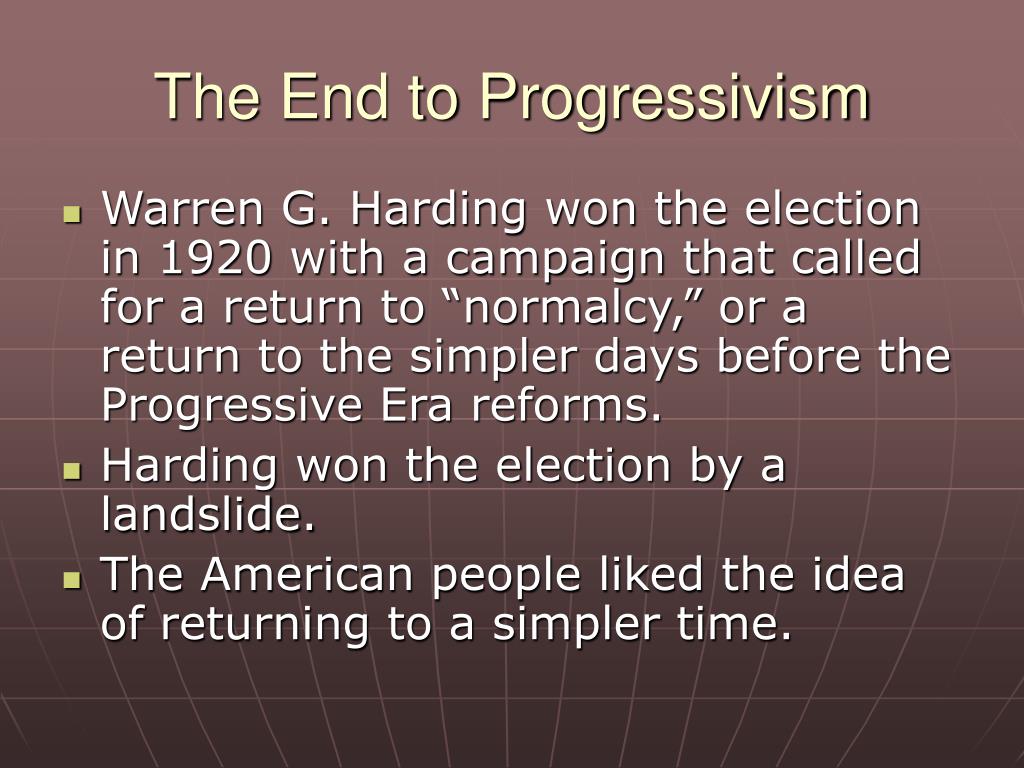 The End to Progressivism

- Warren G. Harding won the election in 1920 with a campaign that called for a return to “normalcy,” or a return to the simpler days before the Progressive Era reforms.
- Harding won the election by a landslide.
- The American people liked the idea of returning to a simpler time.